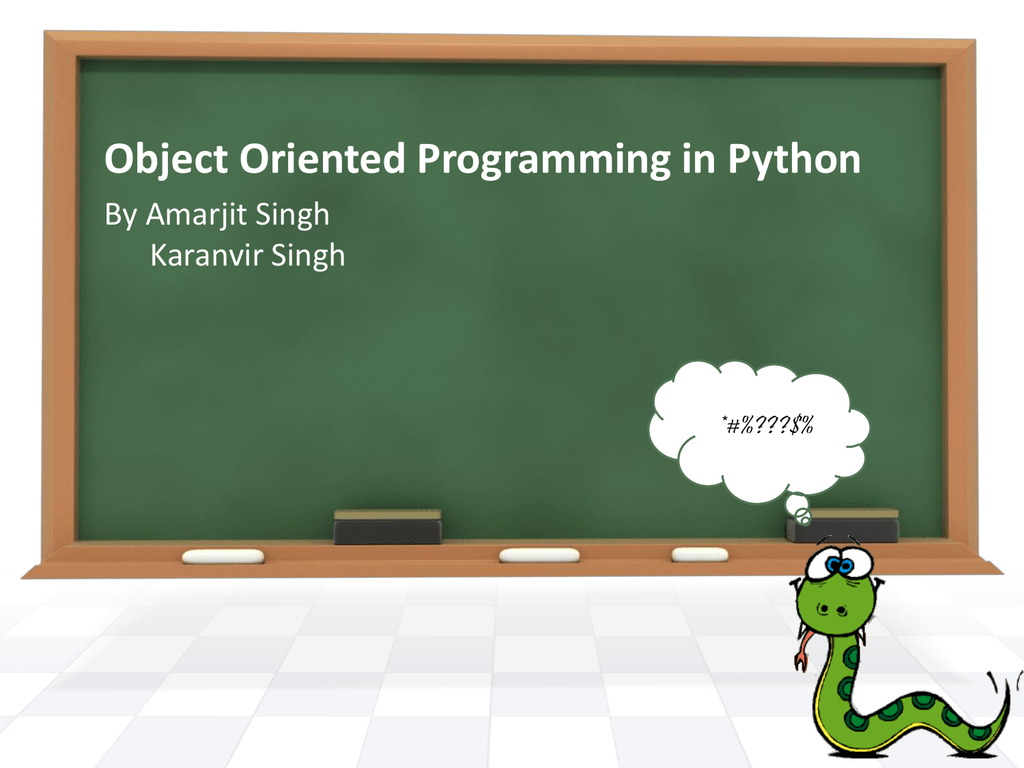 Object Oriented Programming in Python

By Amarjit Singh
Karanvir Singh

*#%???$%